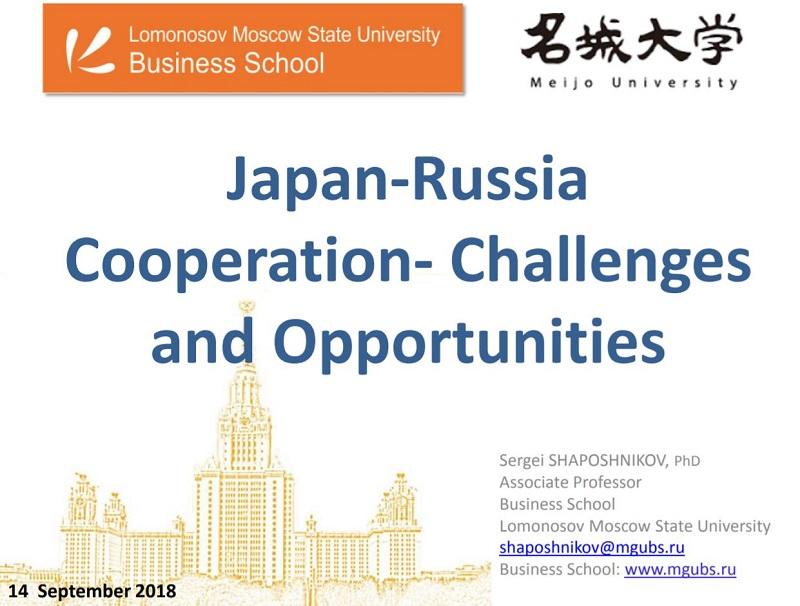 Lomonosov Moscow State University
Business School

名城大学
Meijo University

Japan-Russia Cooperation- Challenges and Opportunities

Sergei SHAPOSHNIKOV, PhD
Associate Professor
Business School
Lomonosov Moscow State University
shaposhnikov@mgubs.ru
Business School: www.mgubs.ru

14 September 2018